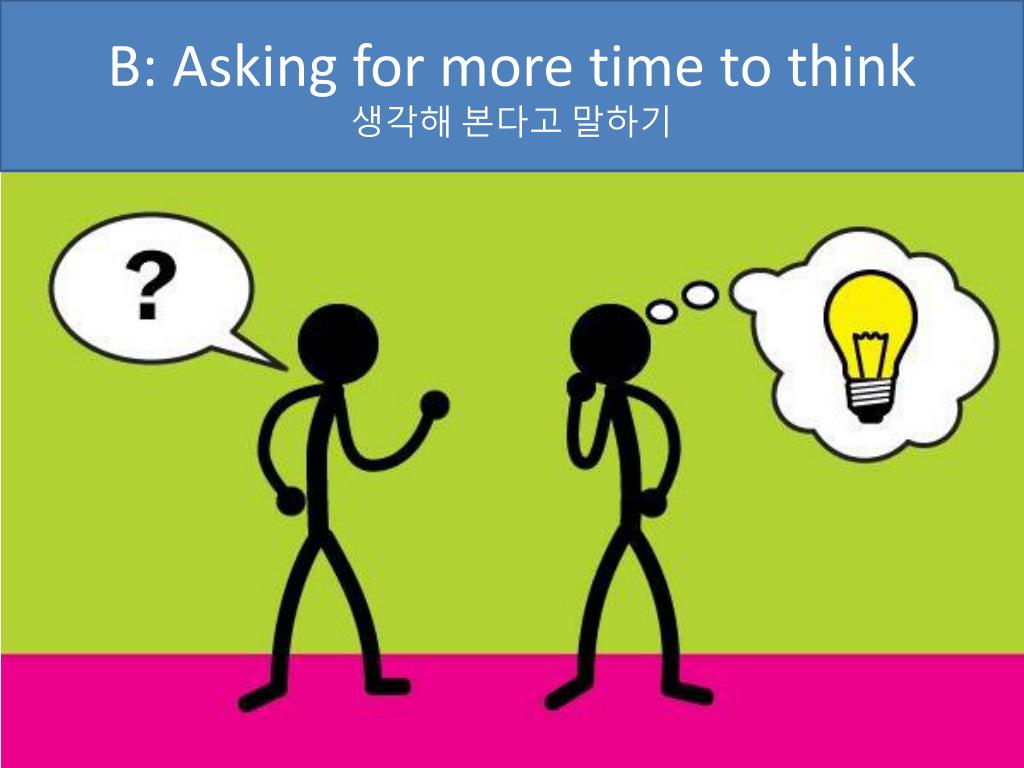 B: Asking for more time to think
생각해 본다고 말하기

?